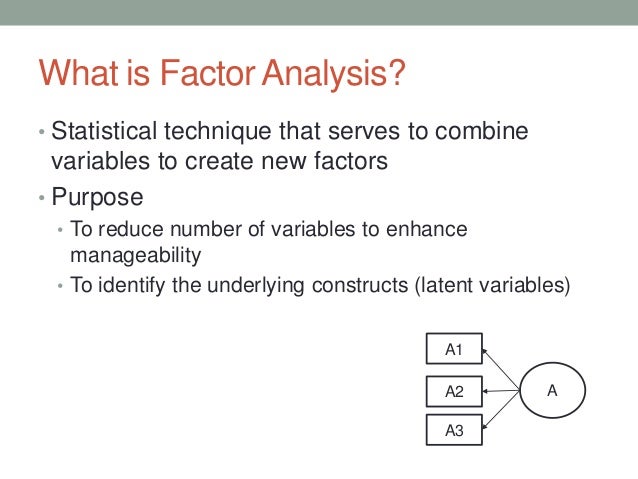 What is Factor Analysis?

• Statistical technique that serves to combine variables to create new factors
• Purpose
  • To reduce number of variables to enhance manageability
  • To identify the underlying constructs (latent variables)

A1
A2
A3
A